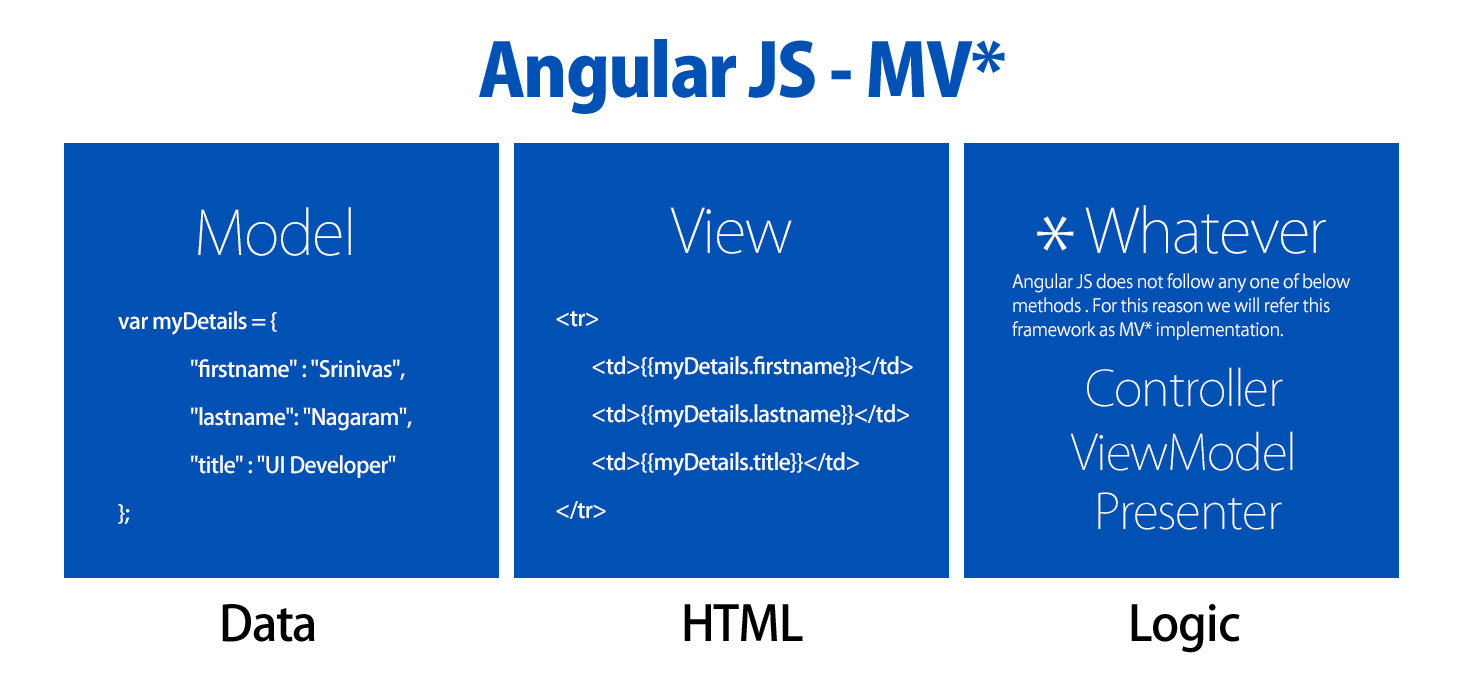 Angular JS - MV*

Model

var myDetails = {

"firstname" : "Srinivas",

"lastname": "Nagaram",

"title" : "UI Developer"

};

Data

View

<tr>

<td>{{myDetails.firstname}}</td>

<td>{{myDetails.lastname}}</td>

<td>{{myDetails.title}}</td>

</tr>

HTML

* Whatever

Angular JS does not follow any one of below methods . For this reason we will refer this framework as MV* implementation.

Controller

ViewModel

Presenter

Logic